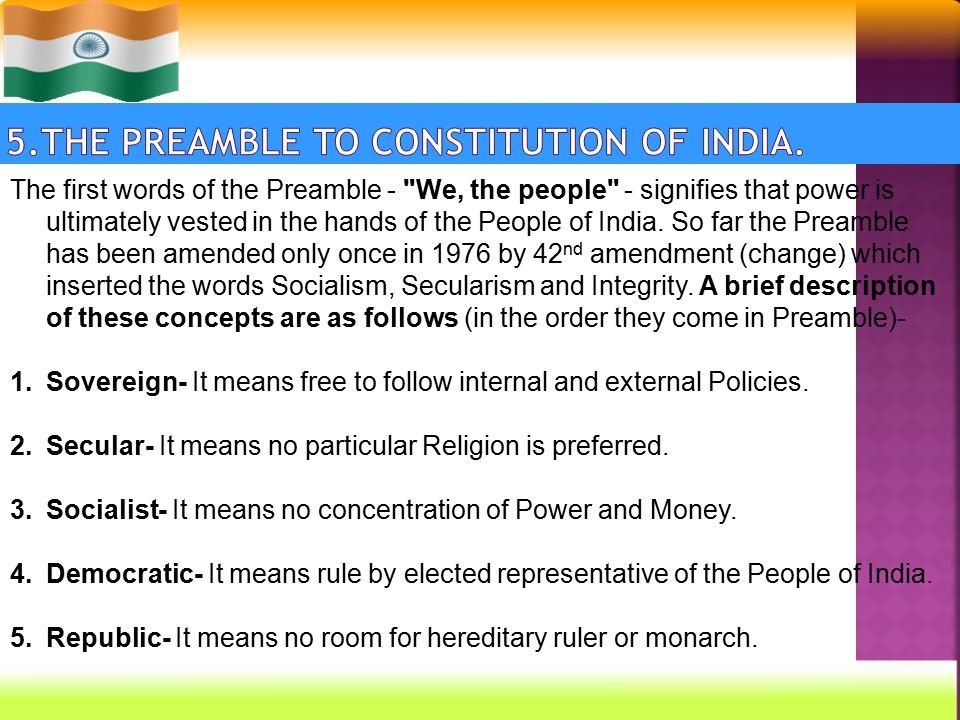 5.THE PREAMBLE TO CONSTITUTION OF INDIA.

The first words of the Preamble - "We, the people" - signifies that power is ultimately vested in the hands of the People of India. So far the Preamble has been amended only once in 1976 by 42$^{nd}$ amendment (change) which inserted the words Socialism, Secularism and Integrity. A brief description of these concepts are as follows (in the order they come in Preamble)-

1. Sovereign- It means free to follow internal and external Policies.

2. Secular- It means no particular Religion is preferred.

3. Socialist- It means no concentration of Power and Money.

4. Democratic- It means rule by elected representative of the People of India.

5. Republic- It means no room for hereditary ruler or monarch.